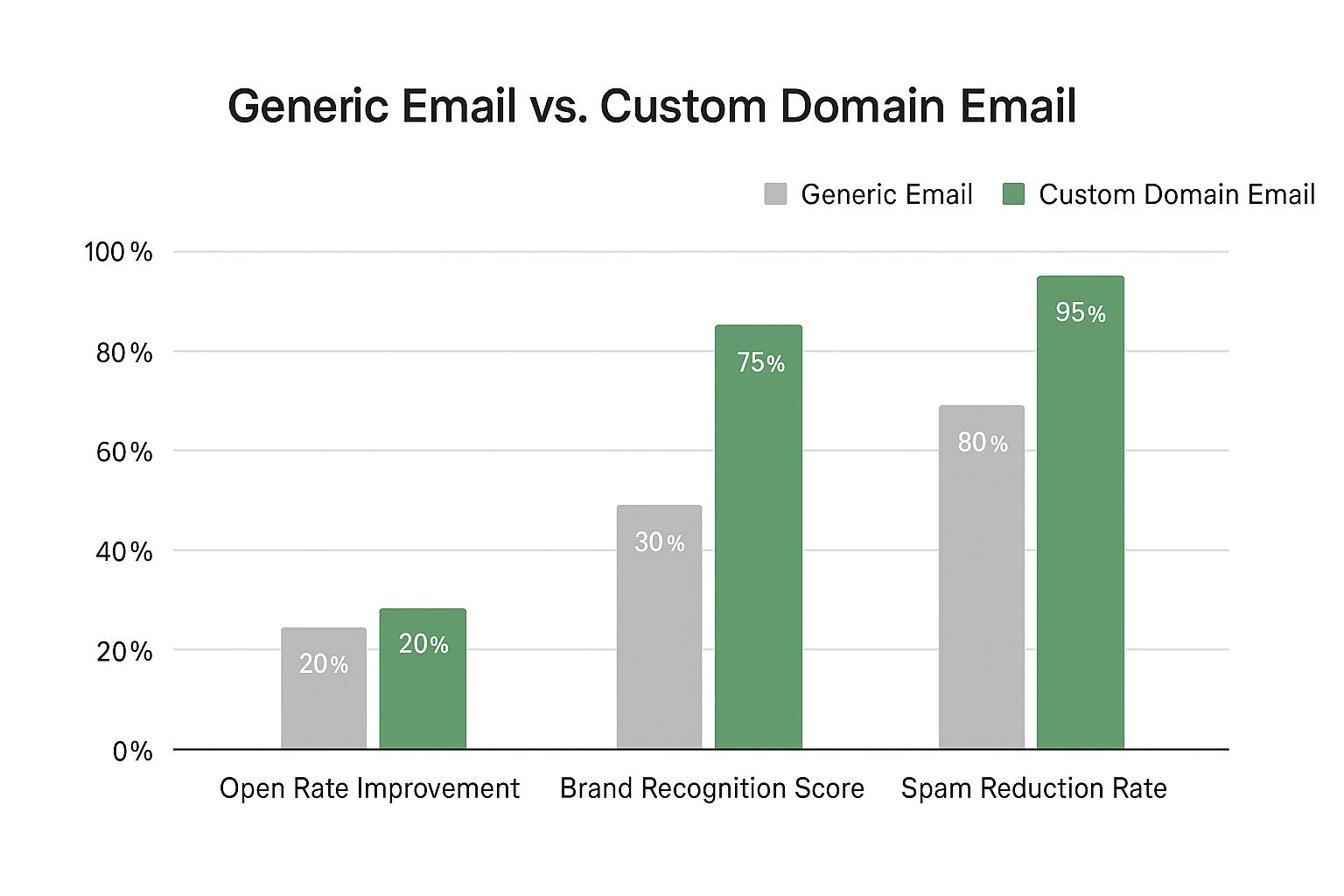 Generic Email vs. Custom Domain Email

Generic Email
Custom Domain Email

100%
80%
60%
40%
20%
0%

20%
20%
30%
75%
80%
95%

Open Rate Improvement
Brand Recognition Score
Spam Reduction Rate